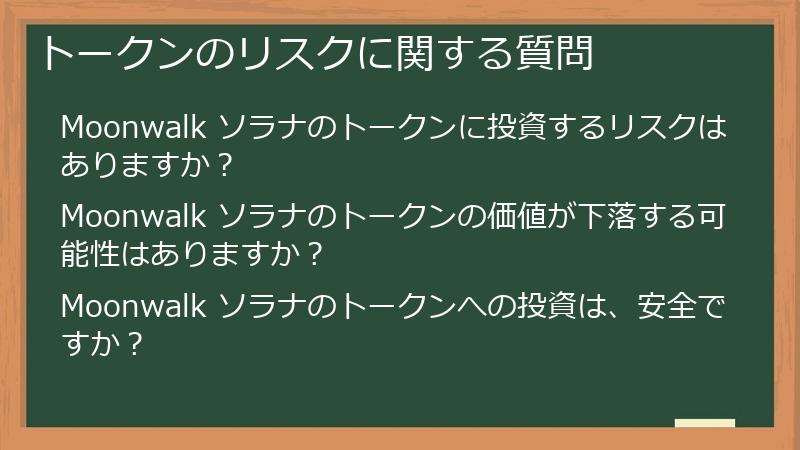 トークンのリスクに関する質問

Moonwalk ソラナのトークンに投資するリスクはありますか？

Moonwalk ソラナのトークンの価値が下落する可能性はありますか？

Moonwalk ソラナのトークンへの投資は、安全ですか？